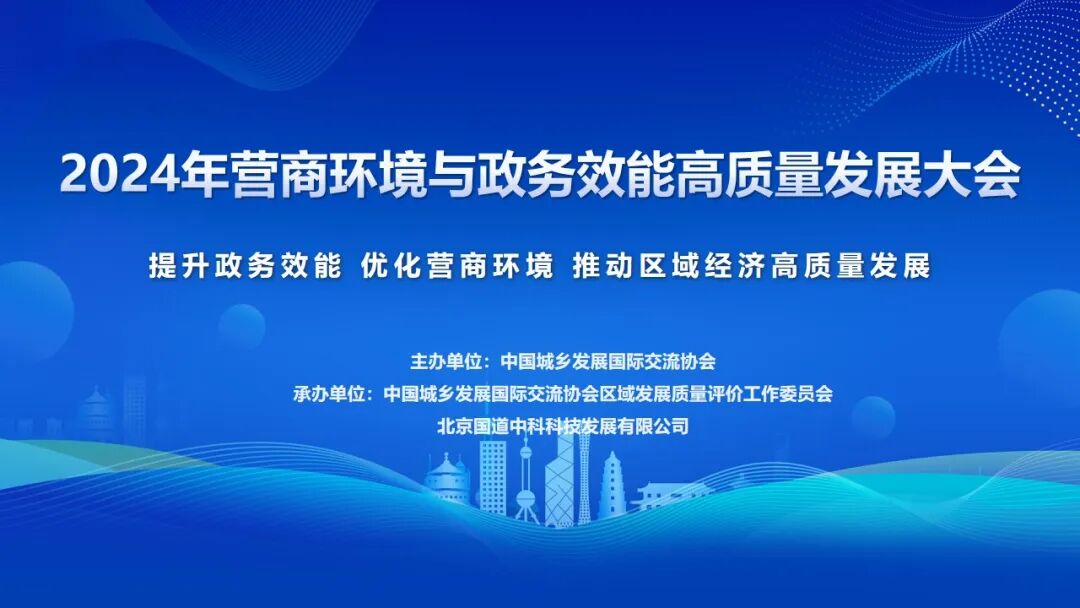 2024年营商环境与政务效能高质量发展大会

提升政务效能 优化营商环境 推动区域经济高质量发展

主办单位：中国城乡发展国际交流协会
承办单位：中国城乡发展国际交流协会区域发展质量评价工作委员会
北京国道中科科技发展有限公司